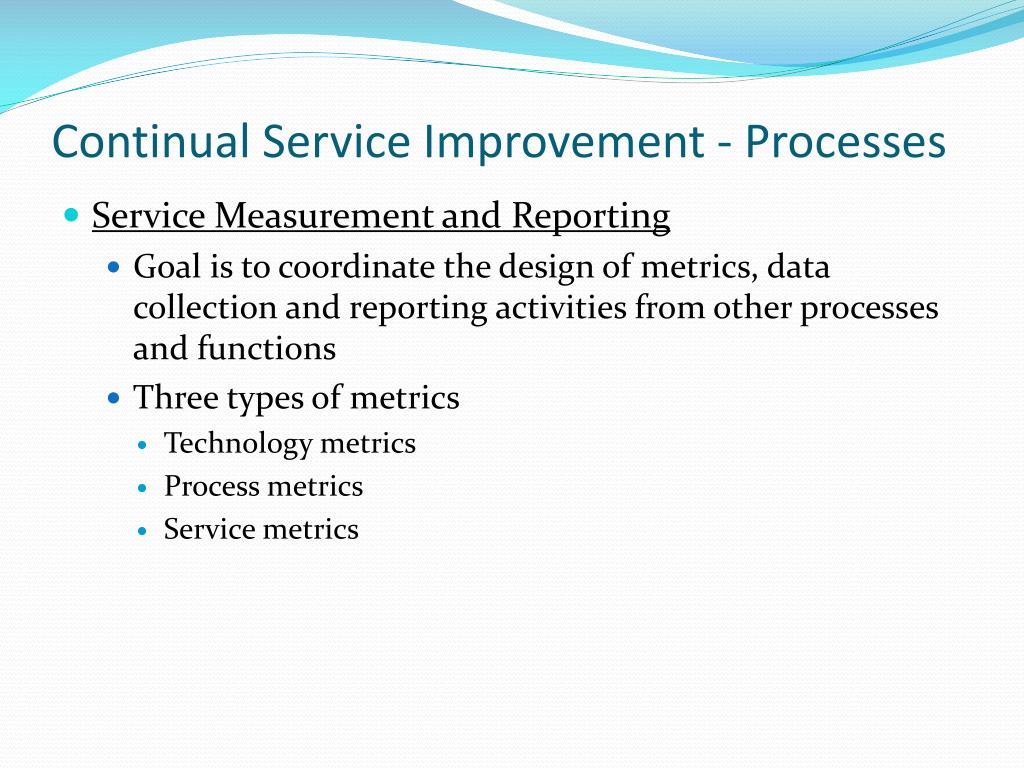 Continual Service Improvement - Processes

- Service Measurement and Reporting
  - Goal is to coordinate the design of metrics, data collection and reporting activities from other processes and functions
  - Three types of metrics
    - Technology metrics
    - Process metrics
    - Service metrics